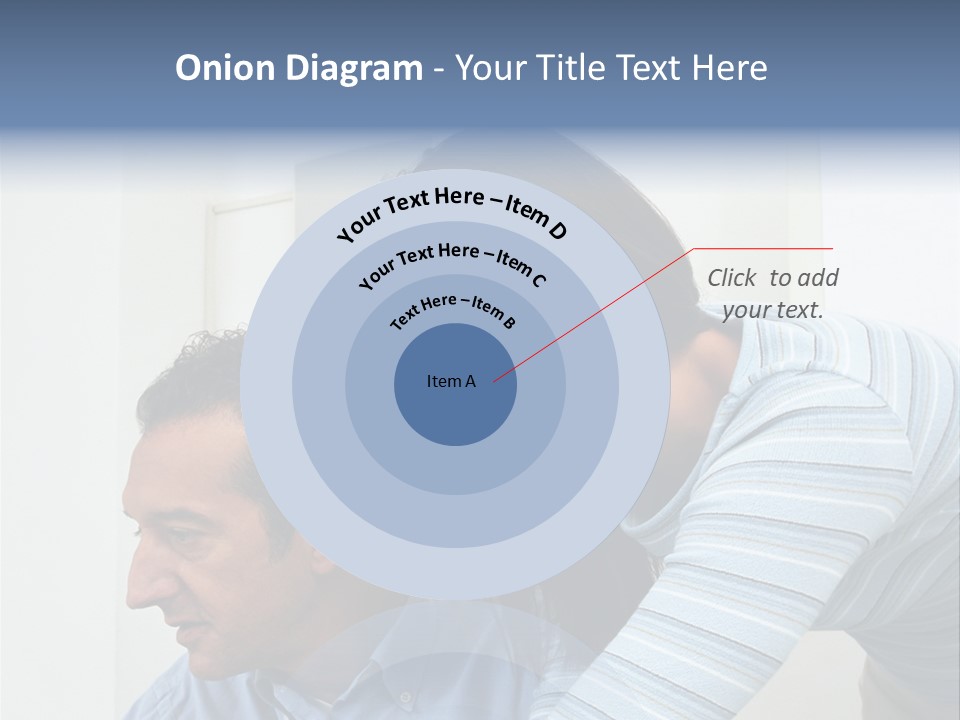 Onion Diagram - Your Title Text Here

Your Text Here – Item D

Your Text Here – Item C

Text Here – Item B

Item A

Click to add your text.